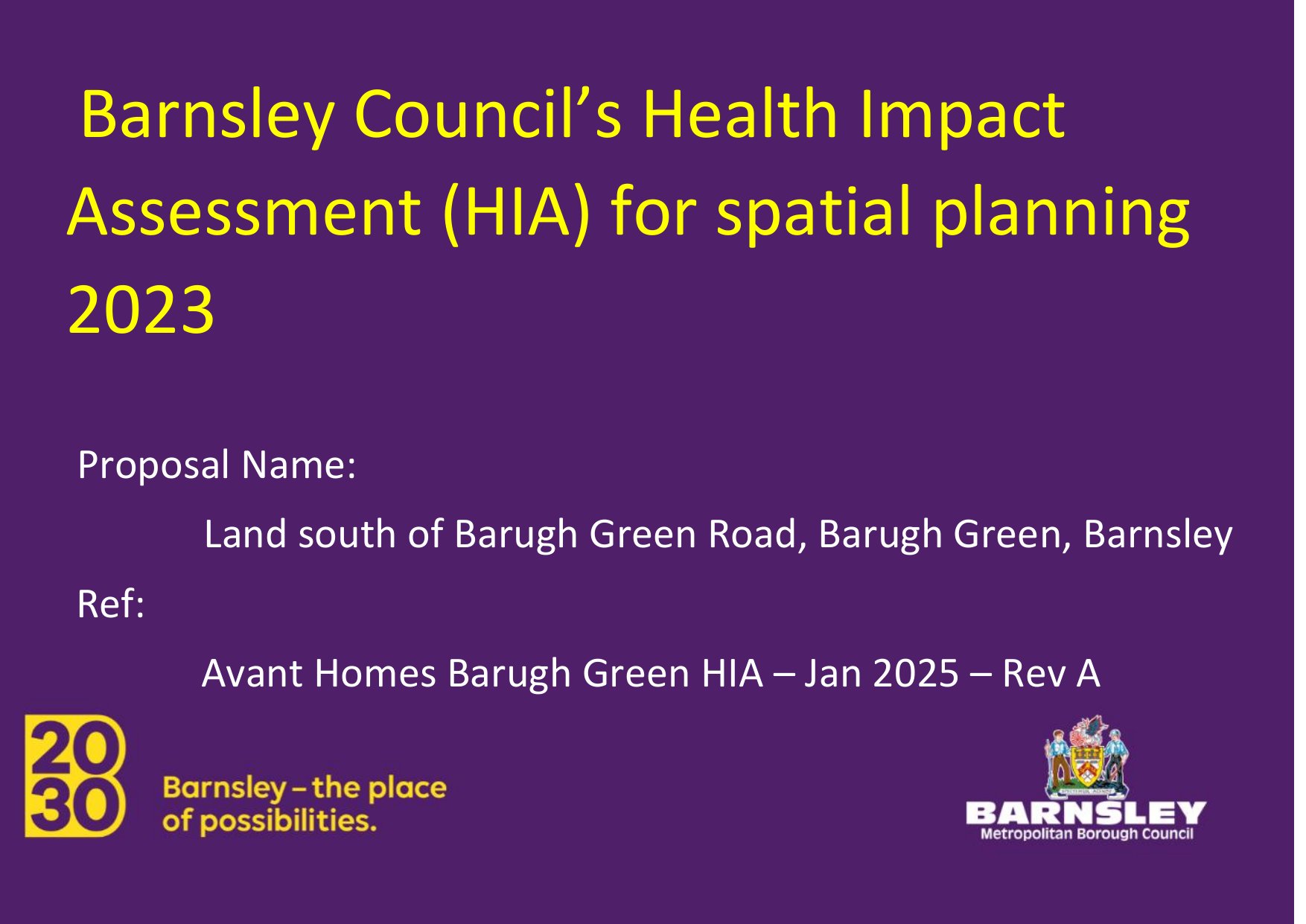 Barnsley Council's Health Impact Assessment (HIA) for spatial planning 2023

Proposal Name:

Land south of Barugh Green Road, Barugh Green, Barnsley

Ref:

Avant Homes Barugh Green HIA – Jan 2025 – Rev A

20
30
Barnsley – the place of possibilities.

BARNSLEY
Metropolitan Borough Council